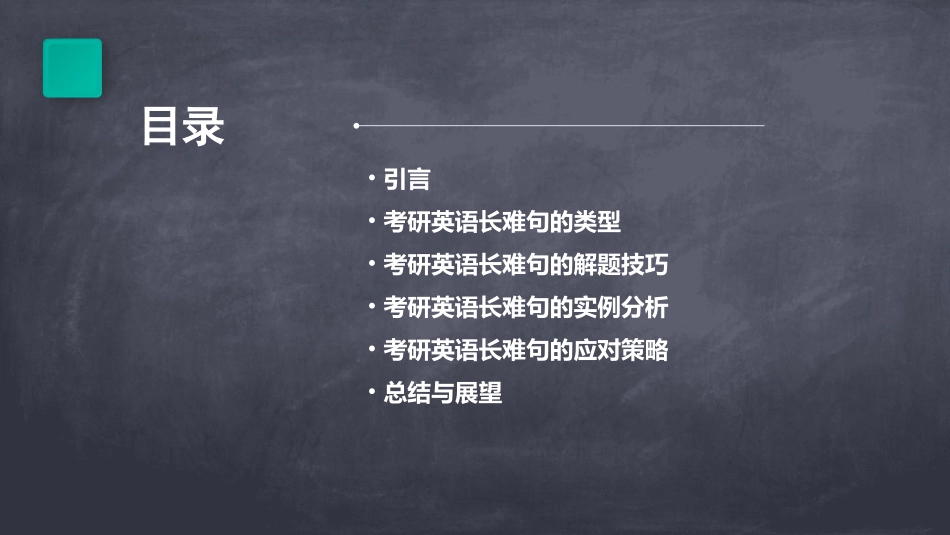 目录

• 引言
• 考研英语长难句的类型
• 考研英语长难句的解题技巧
• 考研英语长难句的实例分析
• 考研英语长难句的应对策略
• 总结与展望